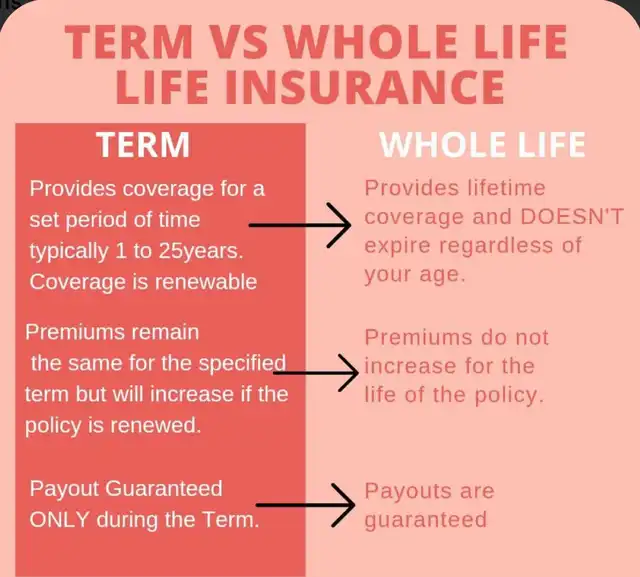 TERM VS WHOLE LIFE LIFE INSURANCE

TERM

Provides coverage for a set period of time typically 1 to 25years. Coverage is renewable

Premiums remain the same for the specified term but will increase if the policy is renewed.

Payout Guaranteed ONLY during the Term.

WHOLE LIFE

Provides lifetime coverage and DOESN'T expire regardless of your age.

Premiums do not increase for the life of the policy.

Payouts are guaranteed